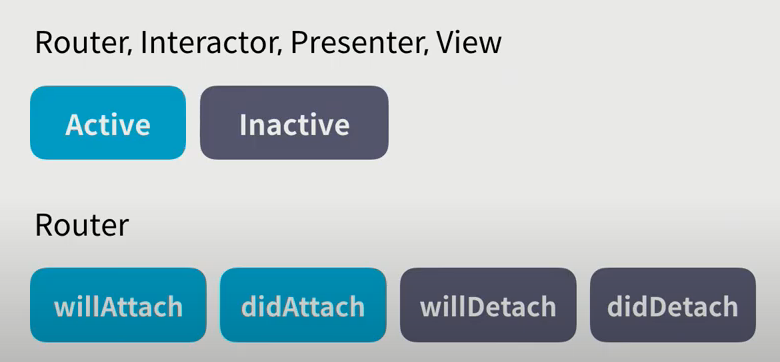 Router, Interactor, Presenter, View

Active Inactive

Router

willAttach didAttach willDetach didDetach